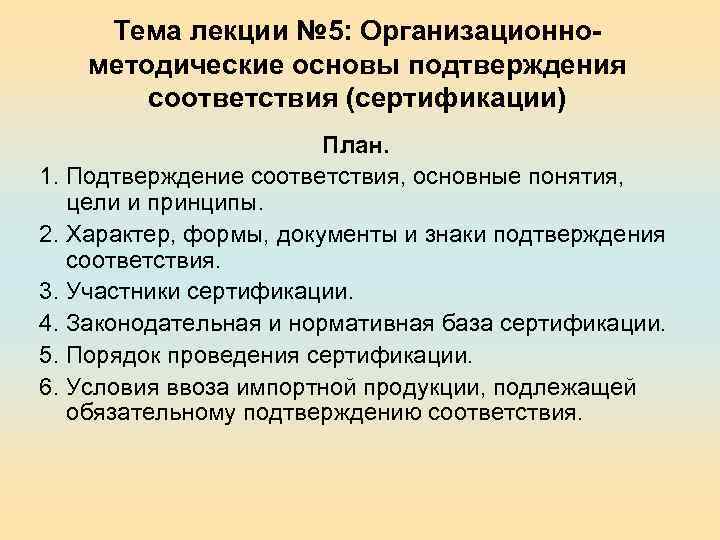 Тема лекции №5: Организационно-методические основы подтверждения соответствия (сертификации)

План.

1. Подтверждение соответствия, основные понятия, цели и принципы.
2. Характер, формы, документы и знаки подтверждения соответствия.
3. Участники сертификации.
4. Законодательная и нормативная база сертификации.
5. Порядок проведения сертификации.
6. Условия ввоза импортной продукции, подлежащей обязательному подтверждению соответствия.